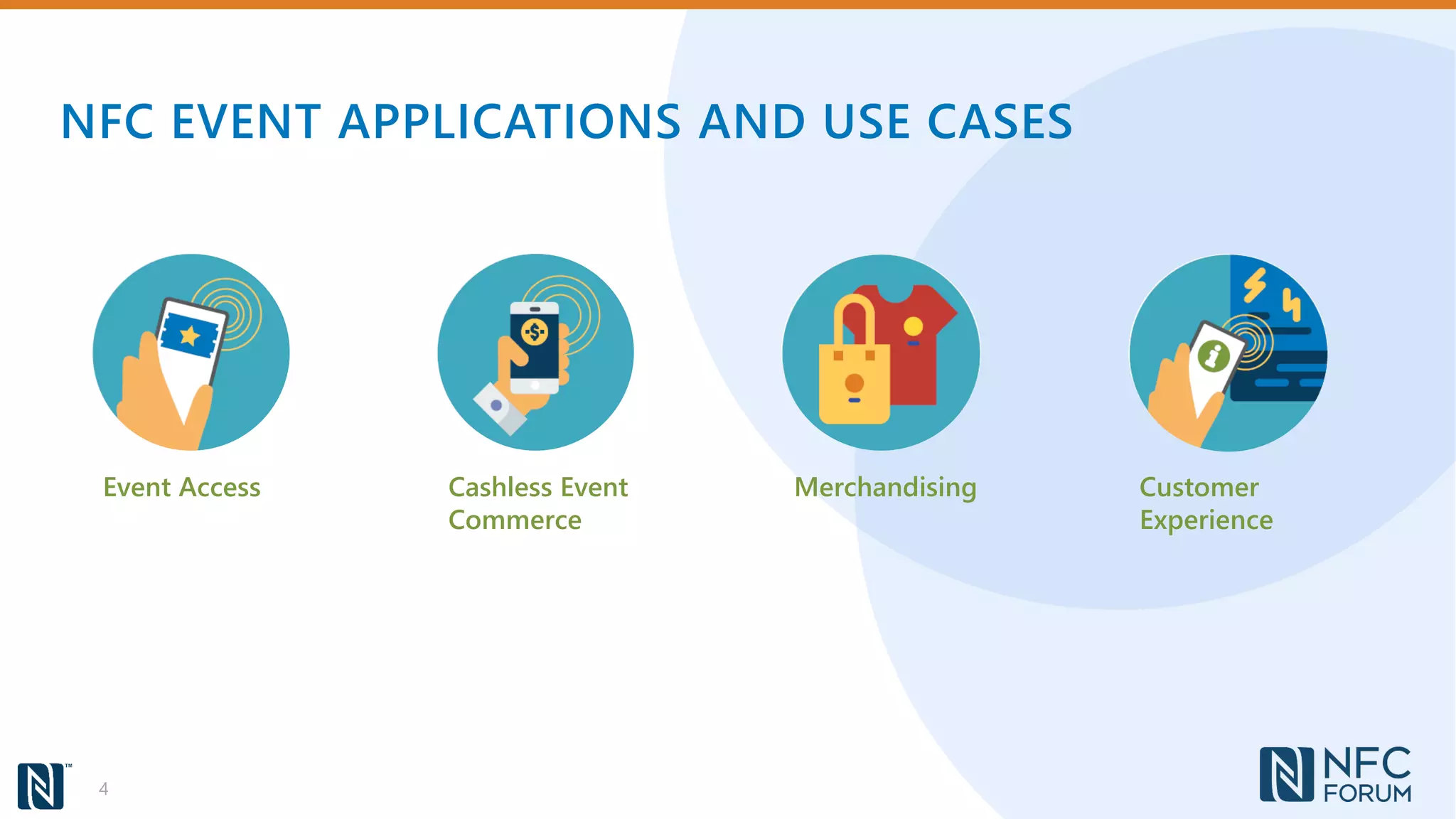 NFC EVENT APPLICATIONS AND USE CASES

Event Access

Cashless Event Commerce

Merchandising

Customer Experience

4

NFC FORUM